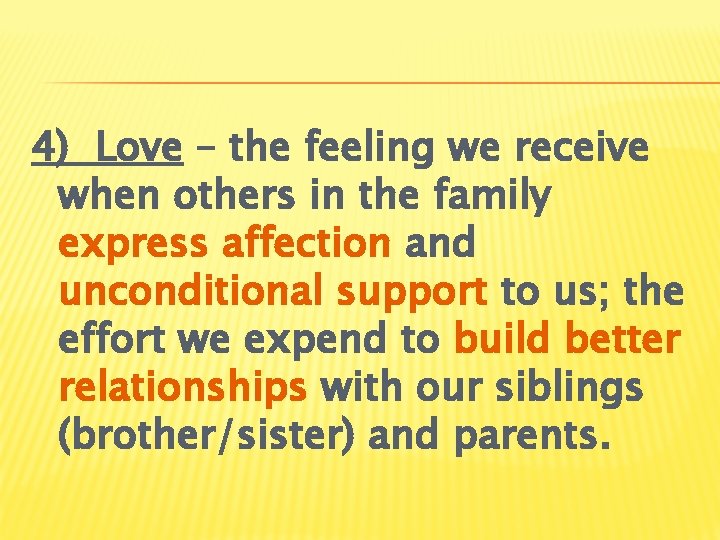 4) Love – the feeling we receive when others in the family express affection and unconditional support to us; the effort we expend to build better relationships with our siblings (brother/sister) and parents.